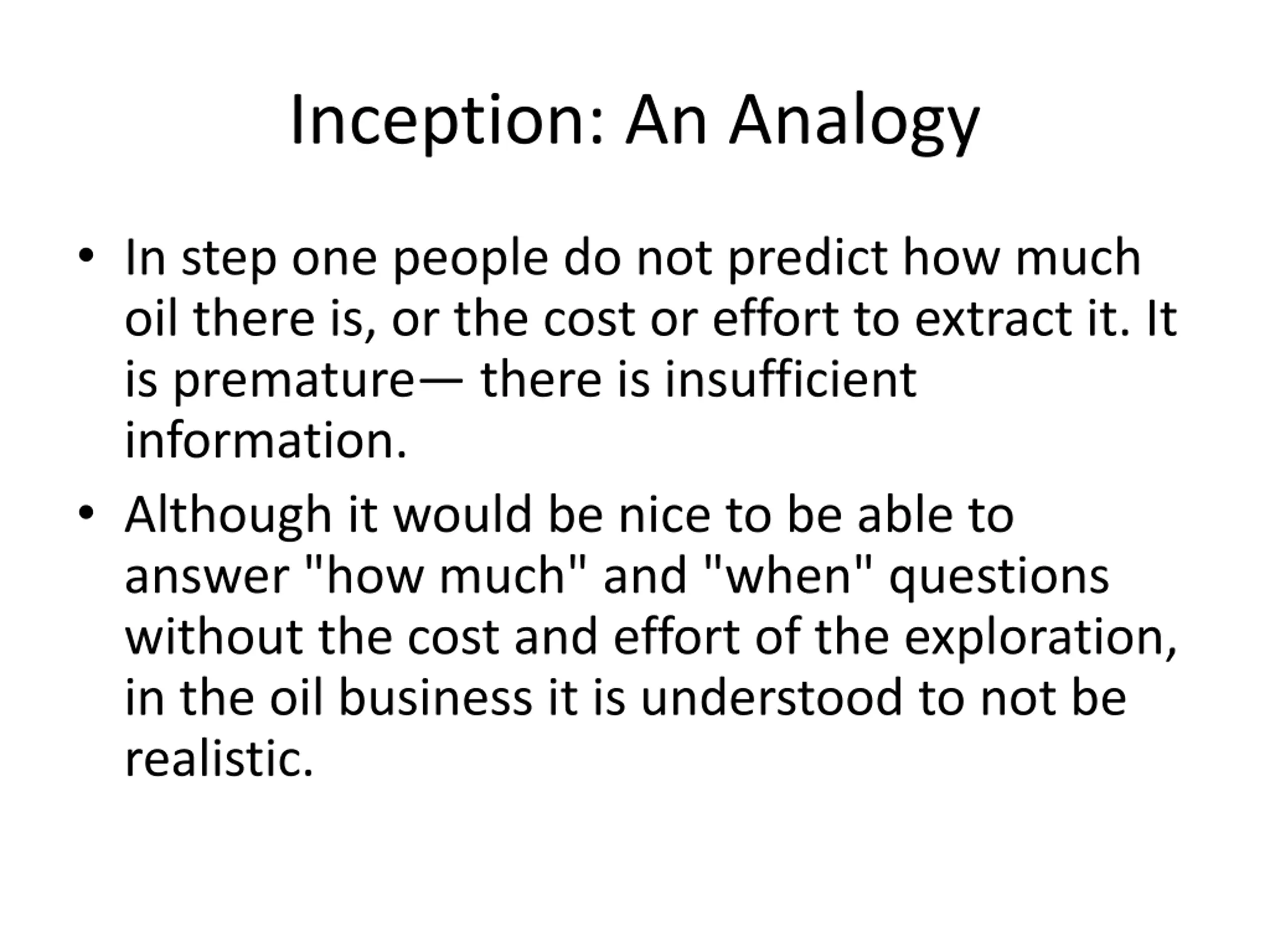 Inception: An Analogy

• In step one people do not predict how much oil there is, or the cost or effort to extract it. It is premature— there is insufficient information.

• Although it would be nice to be able to answer "how much" and "when" questions without the cost and effort of the exploration, in the oil business it is understood to not be realistic.